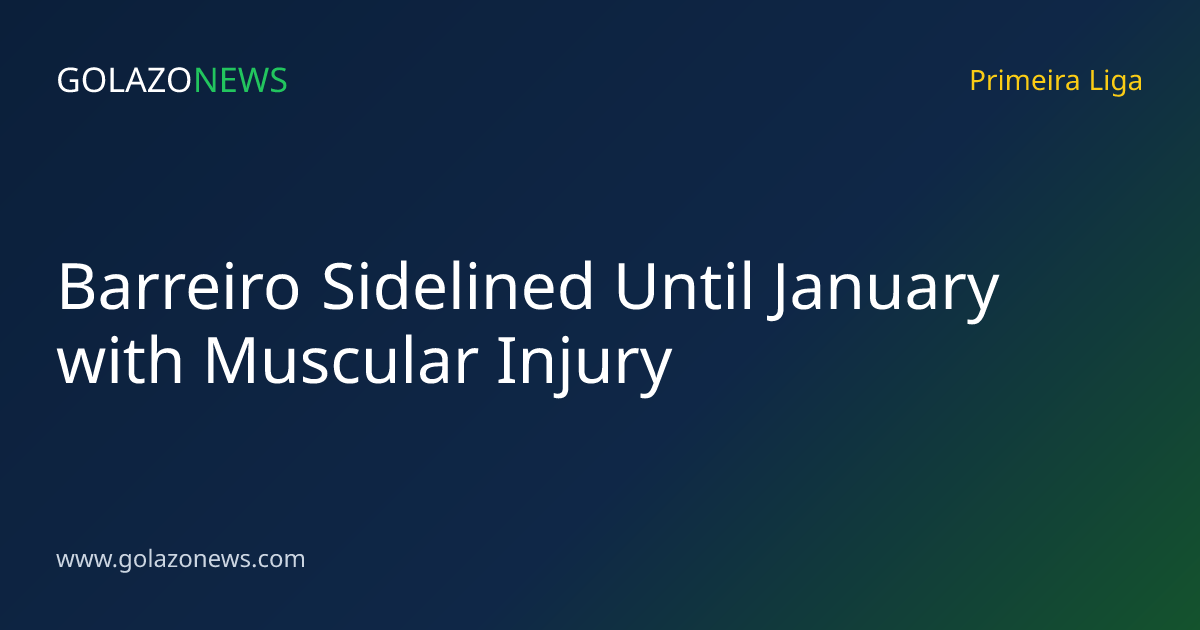 GOLAZONEWS

Primeira Liga

Barreiro Sidelined Until January with Muscular Injury

www.golazonews.com